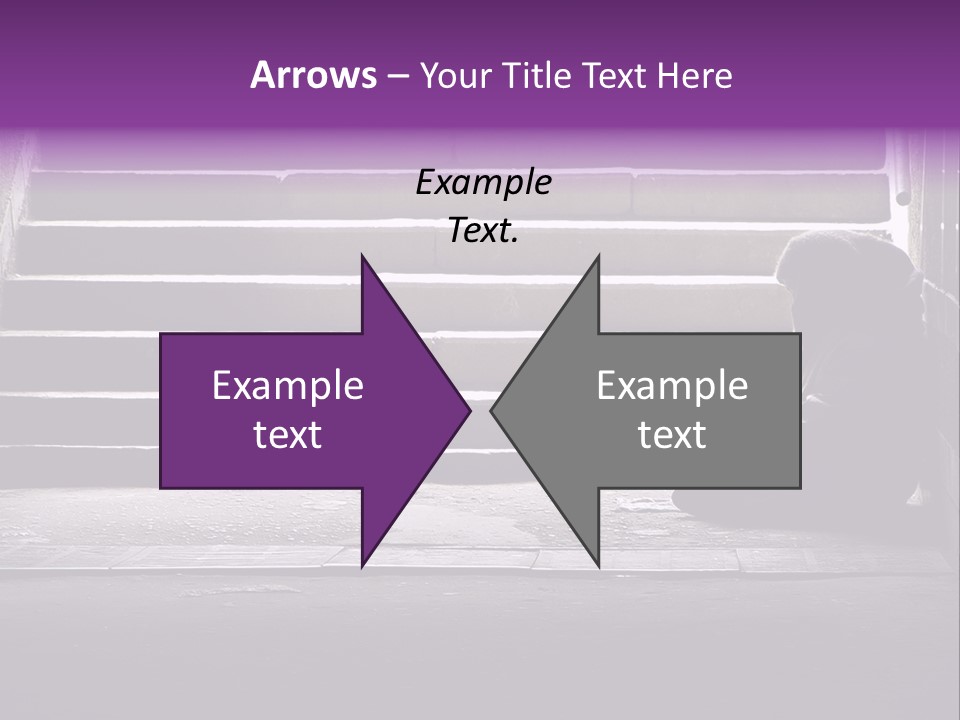 Arrows – Your Title Text Here

Example Text.

Example text

Example text